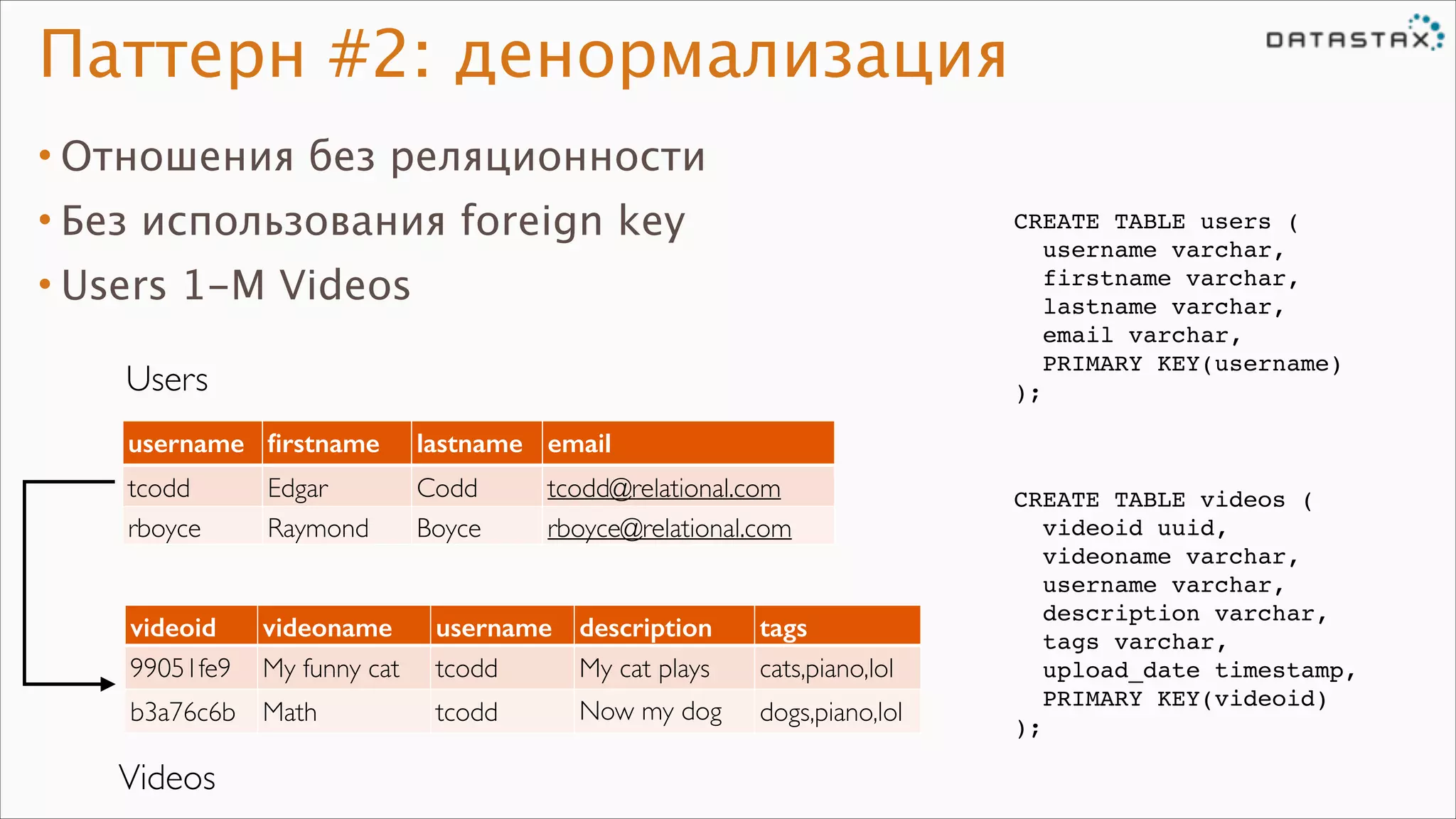 Паттерн #2: денормализация

DATASTAX

• Отношения без реляционности
• Без использования foreign key
• Users 1–M Videos

Users

| username | firstname | lastname | email |
|---|---|---|---|
| tcodd | Edgar | Codd | tcodd@relational.com |
| rboyce | Raymond | Boyce | rboyce@relational.com |

| videoid | videoname | username | description | tags |
|---|---|---|---|---|
| 99051fe9 | My funny cat | tcodd | My cat plays | cats,piano,lol |
| b3a76c6b | Math | tcodd | Now my dog | dogs,piano,lol |

Videos

CREATE TABLE users (
username varchar,
firstname varchar,
lastname varchar,
email varchar,
PRIMARY KEY(username)
);

CREATE TABLE videos (
videoid uuid,
videoname varchar,
username varchar,
description varchar,
tags varchar,
upload_date timestamp,
PRIMARY KEY(videoid)
);